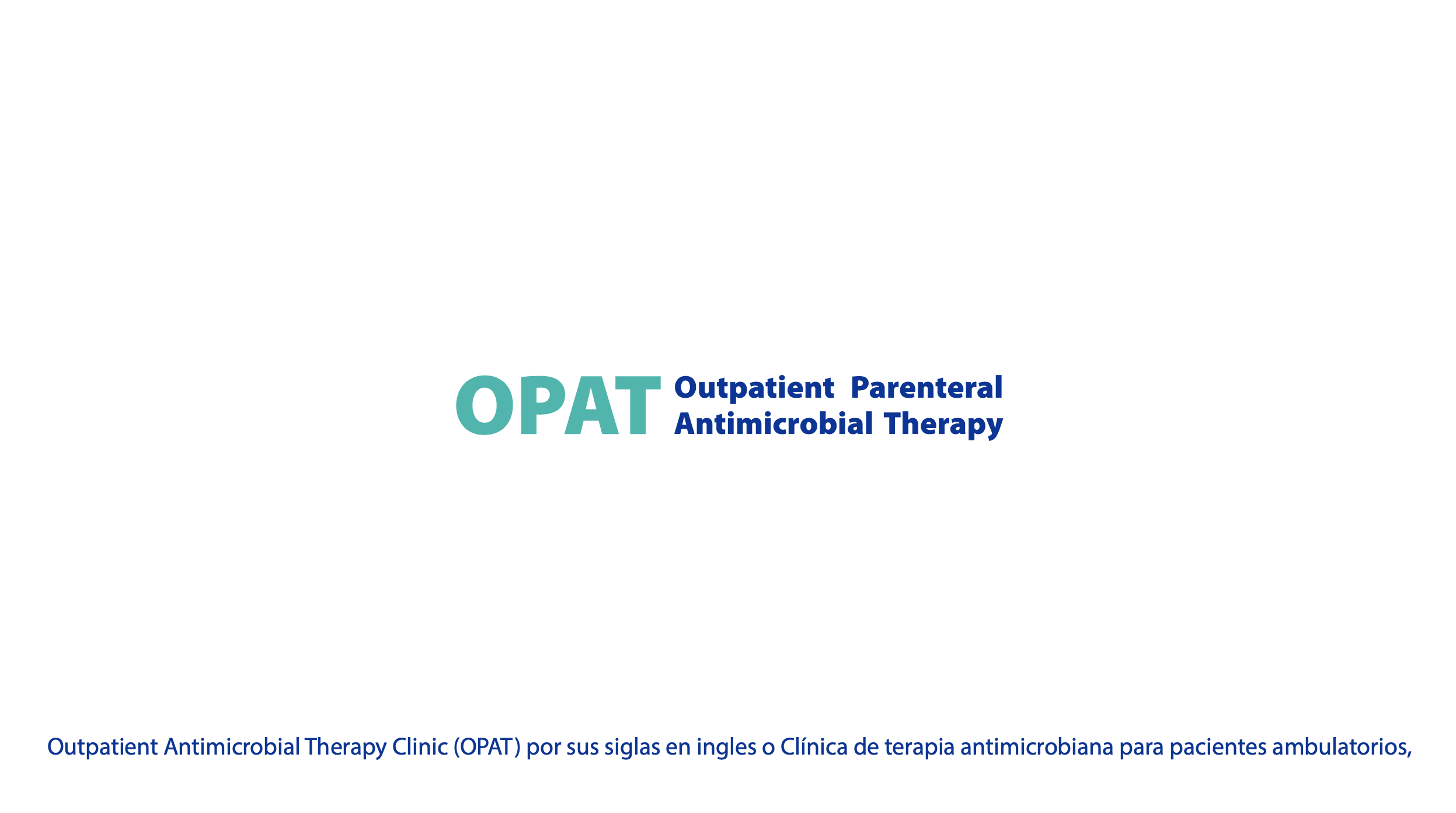 OPAT Outpatient Parenteral Antimicrobial Therapy

Outpatient Antimicrobial Therapy Clinic (OPAT) por sus siglas en ingles o Clínica de terapia antimicrobiana para pacientes ambulatorios,